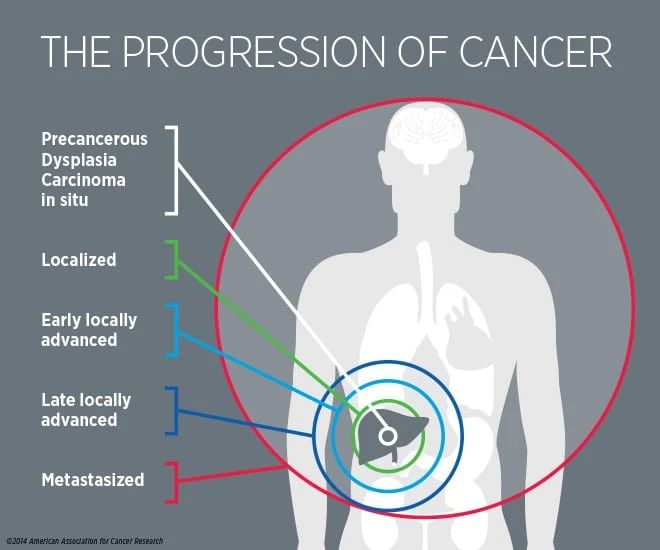 THE PROGRESSION OF CANCER

Precancerous Dysplasia Carcinoma in situ

Localized

Early locally advanced

Late locally advanced

Metastasized

©2014 American Association for Cancer Research